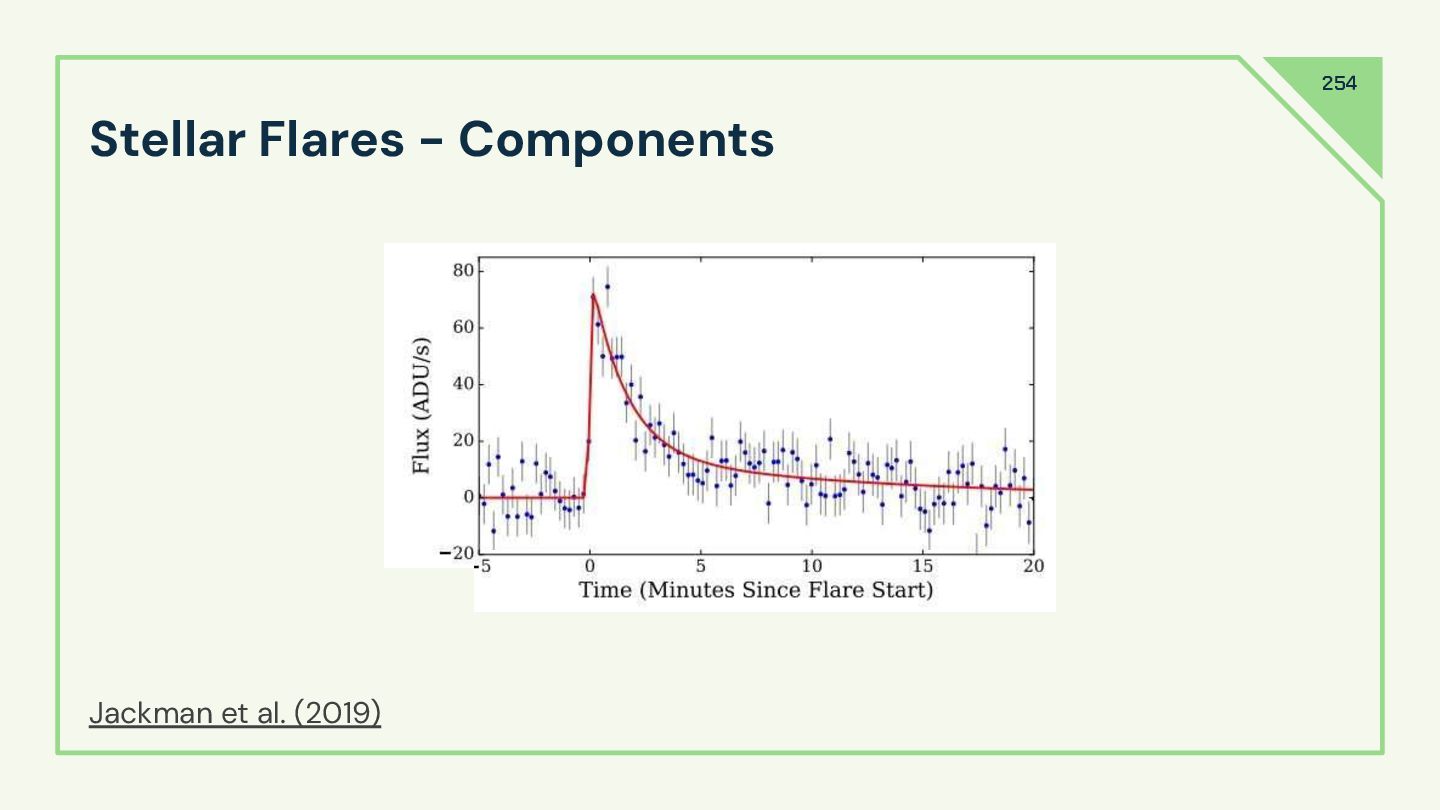 254

Stellar Flares - Components

80
60
40
20
0
−20
Flux (ADU/s)
-5
0
5
10
15
20
Time (Minutes Since Flare Start)

Jackman et al. (2019)